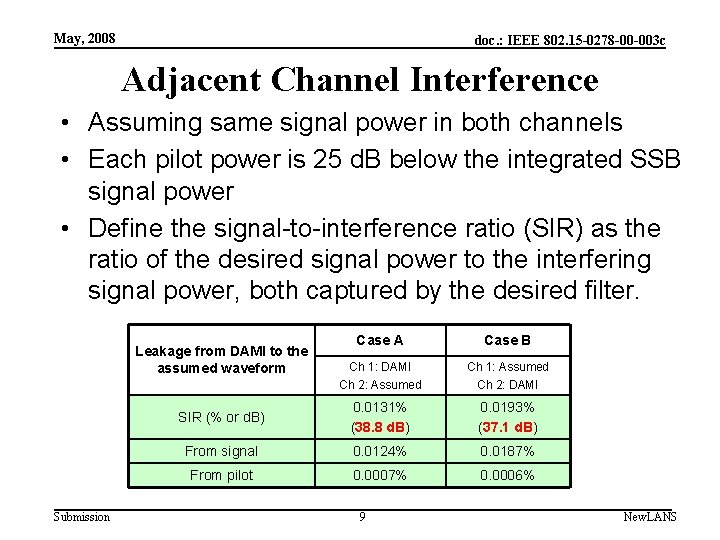 May, 2008

doc.: IEEE 802.15-0278-00-003c

Adjacent Channel Interference

• Assuming same signal power in both channels

• Each pilot power is 25 dB below the integrated SSB signal power

• Define the signal-to-interference ratio (SIR) as the ratio of the desired signal power to the interfering signal power, both captured by the desired filter.

| Leakage from DAMI to the assumed waveform | Case A | Case B |
|---|---|---|
| | Ch 1: DAMI Ch 2: Assumed | Ch 1: Assumed Ch 2: DAMI |
| SIR (% or dB) | 0.0131% (38.8 dB) | 0.0193% (37.1 dB) |
| From signal | 0.0124% | 0.0187% |
| From pilot | 0.0007% | 0.0006% |

Submission

9

NewLANS